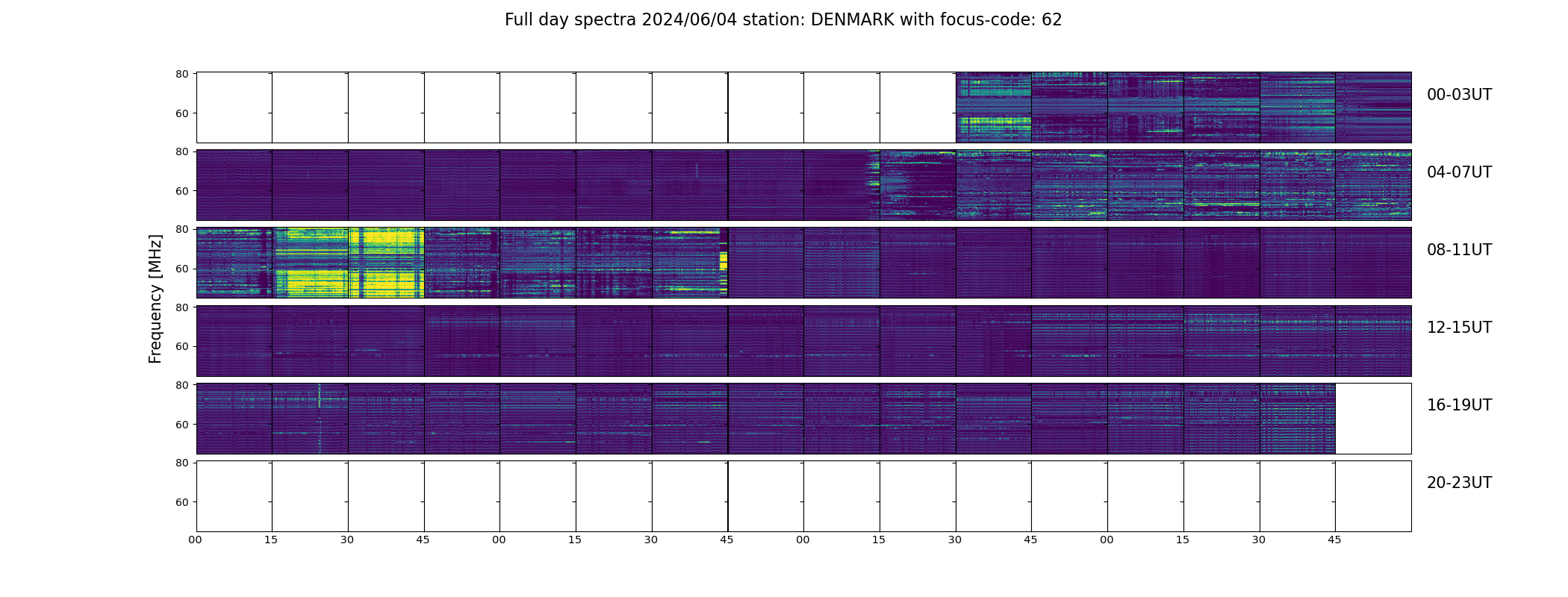 Full day spectra 2024/06/04 station: DENMARK with focus-code: 62

Frequency [MHz]

80
60
00-03UT

80
60
04-07UT

80
60
08-11UT

80
60
12-15UT

80
60
16-19UT

80
60
20-23UT

00 15 30 45 00 15 30 45 00 15 30 45 00 15 30 45